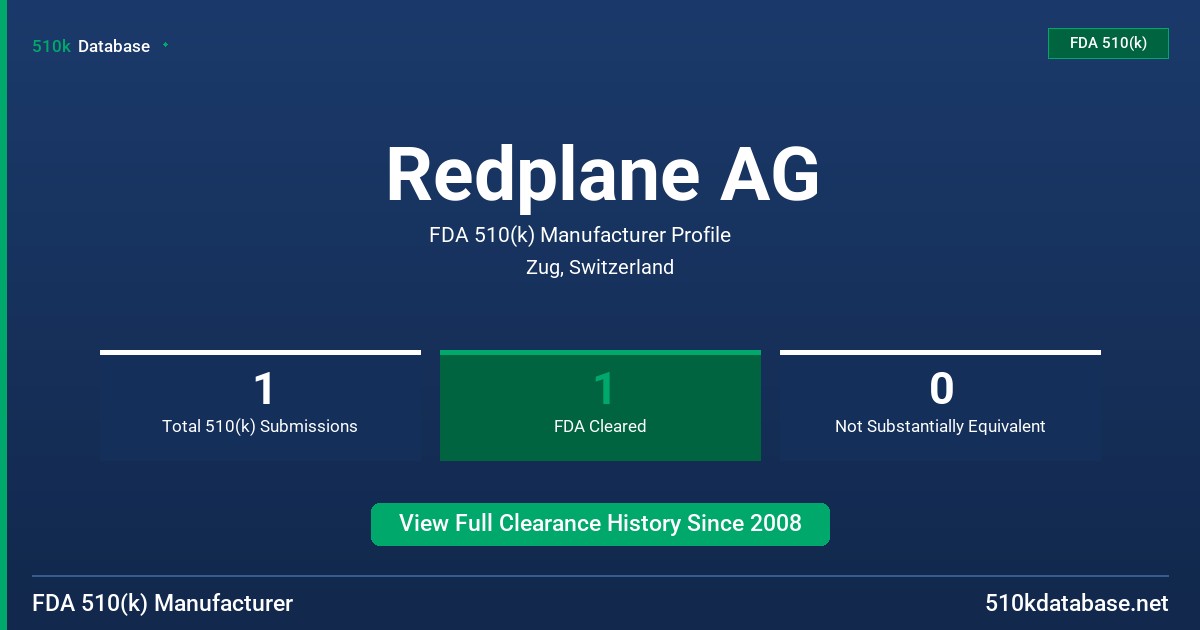 510k Database

FDA 510(k)

Redplane AG

FDA 510(k) Manufacturer Profile

Zug, Switzerland

1
Total 510(k) Submissions

1
FDA Cleared

0
Not Substantially Equivalent

View Full Clearance History Since 2008

FDA 510(k) Manufacturer

510kdatabase.net